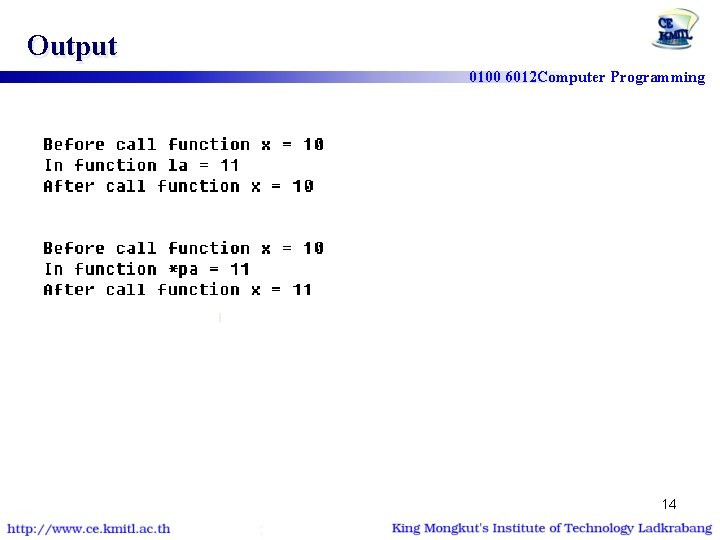 Output

CE KMITL

0100 6012Computer Programming

Before call function x = 10
In function la = 11
After call function x = 10

Before call function x = 10
In function *pa = 11
After call function x = 11

14

http://www.ce.kmitl.ac.th

King Mongkut's Institute of Technology Ladkrabang